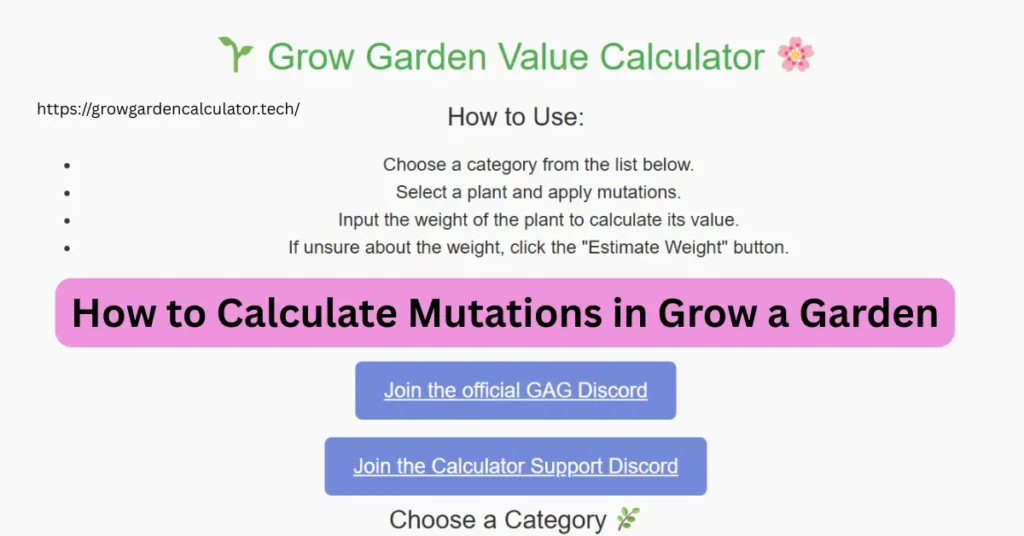 🌱 Grow Garden Value Calculator 🌸

https://growgardencalculator.tech/

How to Use:

- Choose a category from the list below.
- Select a plant and apply mutations.
- Input the weight of the plant to calculate its value.
- If unsure about the weight, click the "Estimate Weight" button.

How to Calculate Mutations in Grow a Garden

Join the official GAG Discord

Join the Calculator Support Discord

Choose a Category 🌿